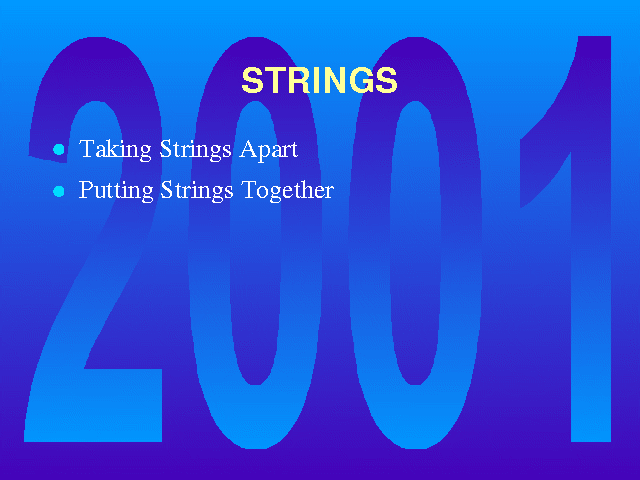 2001

STRINGS

- Taking Strings Apart
- Putting Strings Together